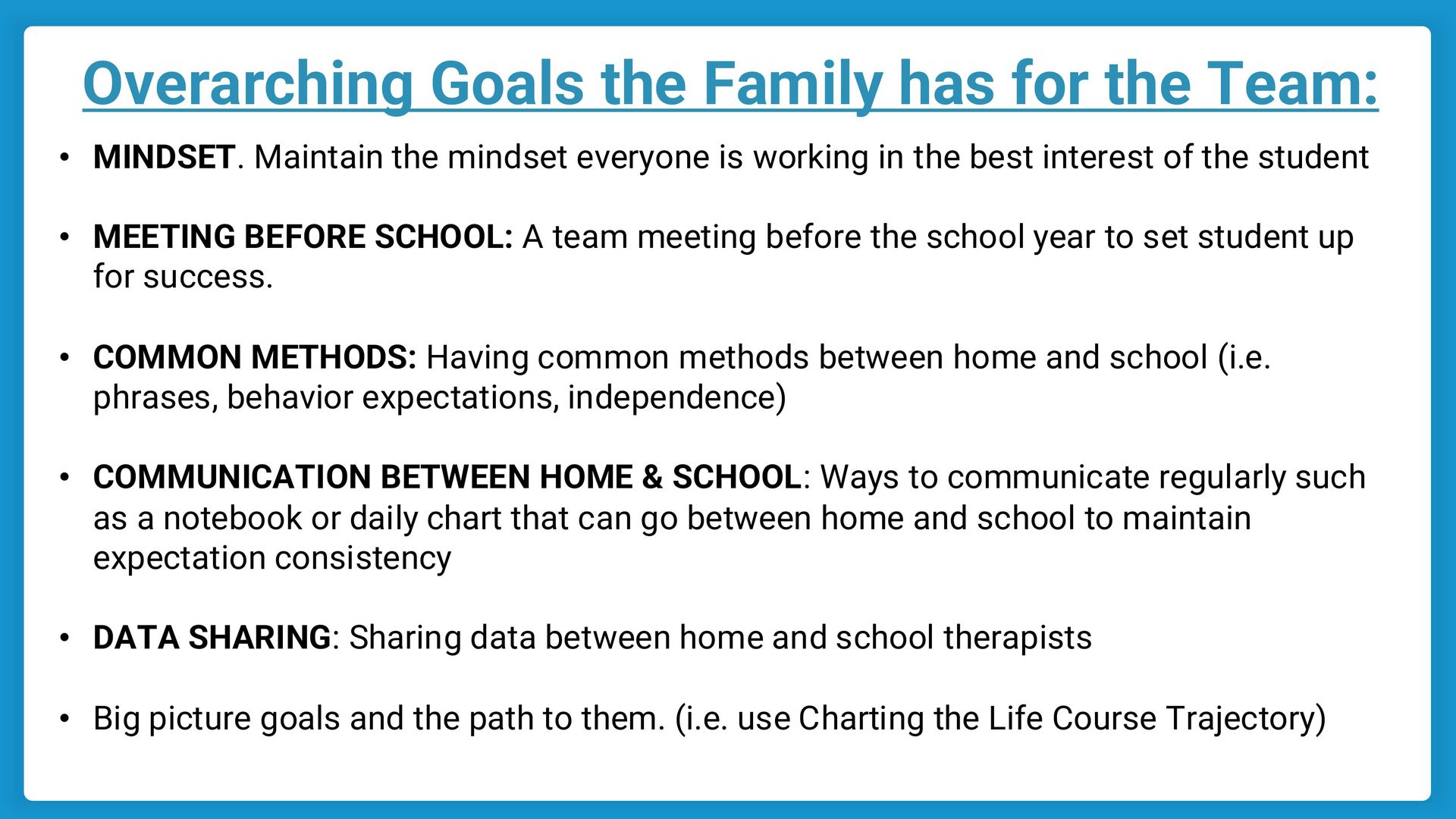 Overarching Goals the Family has for the Team:

• MINDSET. Maintain the mindset everyone is working in the best interest of the student

• MEETING BEFORE SCHOOL: A team meeting before the school year to set student up for success.

• COMMON METHODS: Having common methods between home and school (i.e. phrases, behavior expectations, independence)

• COMMUNICATION BETWEEN HOME & SCHOOL: Ways to communicate regularly such as a notebook or daily chart that can go between home and school to maintain expectation consistency

• DATA SHARING: Sharing data between home and school therapists

• Big picture goals and the path to them. (i.e. use Charting the Life Course Trajectory)